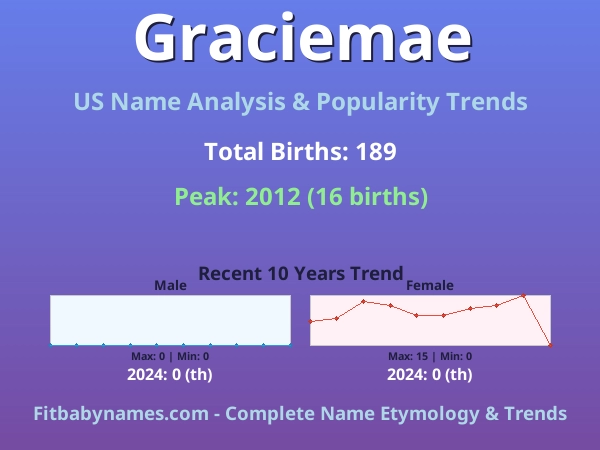 Graciemae

US Name Analysis & Popularity Trends

Total Births: 189

Peak: 2012 (16 births)

Recent 10 Years Trend

Male

Max: 0 | Min: 0

2024: 0 (th)

Female

Max: 15 | Min: 0

2024: 0 (th)

Fitbabynames.com - Complete Name Etymology & Trends